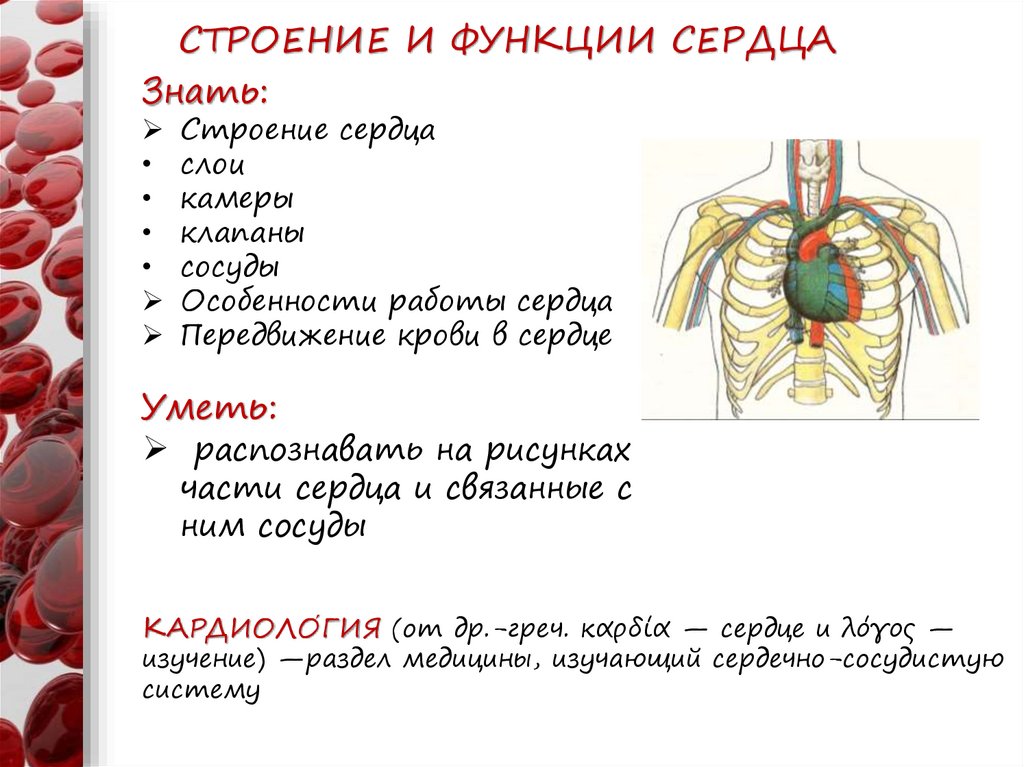 СТРОЕНИЕ И ФУНКЦИИ СЕРДЦА

Знать:

➢ Строение сердца
• слои
• камеры
• клапаны
• сосуды
➢ Особенности работы сердца
➢ Передвижение крови в сердце

Уметь:

➢ распознавать на рисунках части сердца и связанные с ним сосуды

КАРДИОЛО́ГИЯ (от др.-греч. καρδία — сердце и λόγος — изучение) —раздел медицины, изучающий сердечно-сосудистую систему